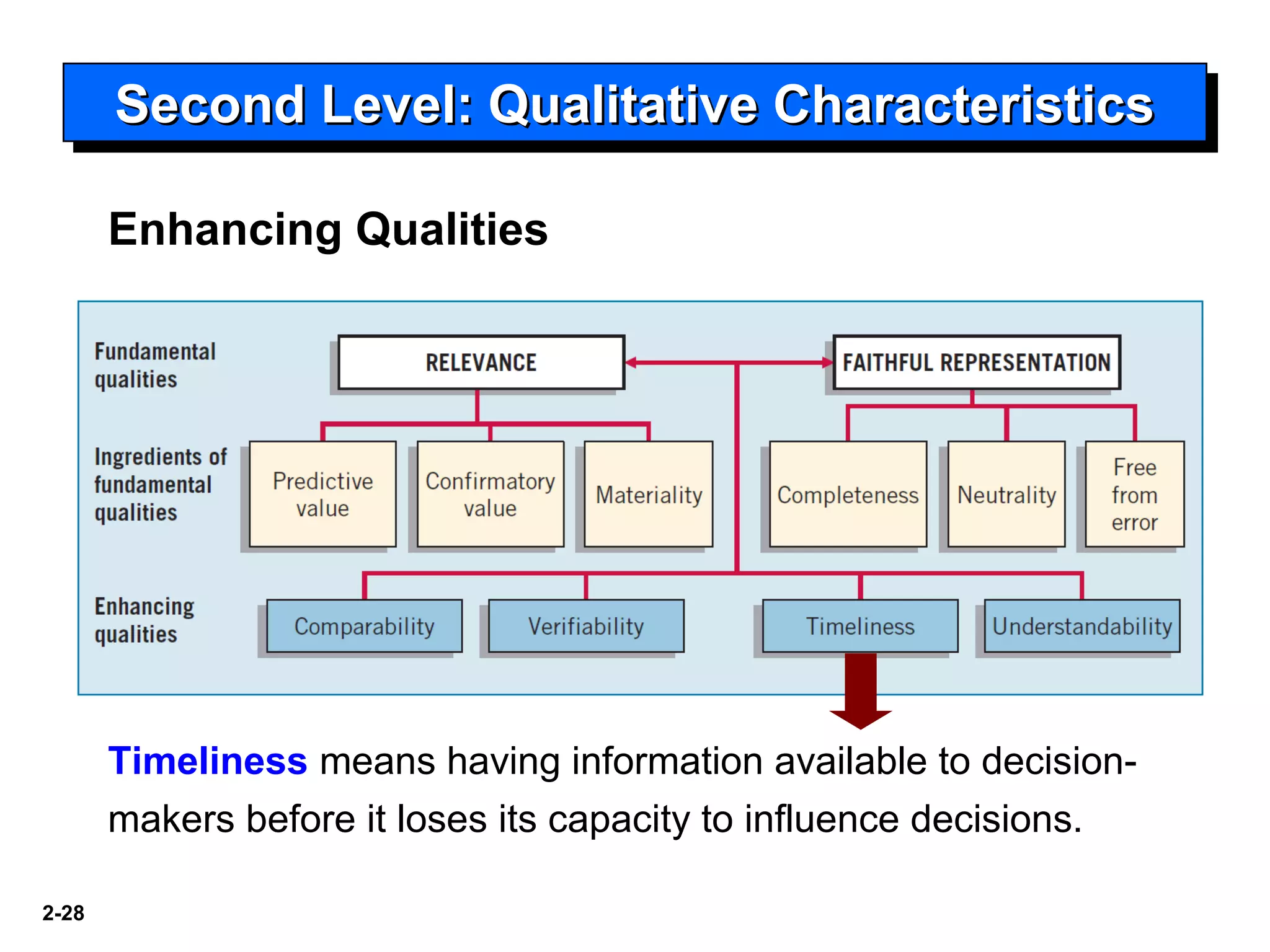 Second Level: Qualitative Characteristics

Enhancing Qualities

Fundamental qualities

RELEVANCE

FAITHFUL REPRESENTATION

Ingredients of fundamental qualities

Predictive value

Confirmatory value

Materiality

Completeness

Neutrality

Free from error

Enhancing qualities

Comparability

Verifiability

Timeliness

Understandability

Timeliness means having information available to decision-makers before it loses its capacity to influence decisions.

2-28